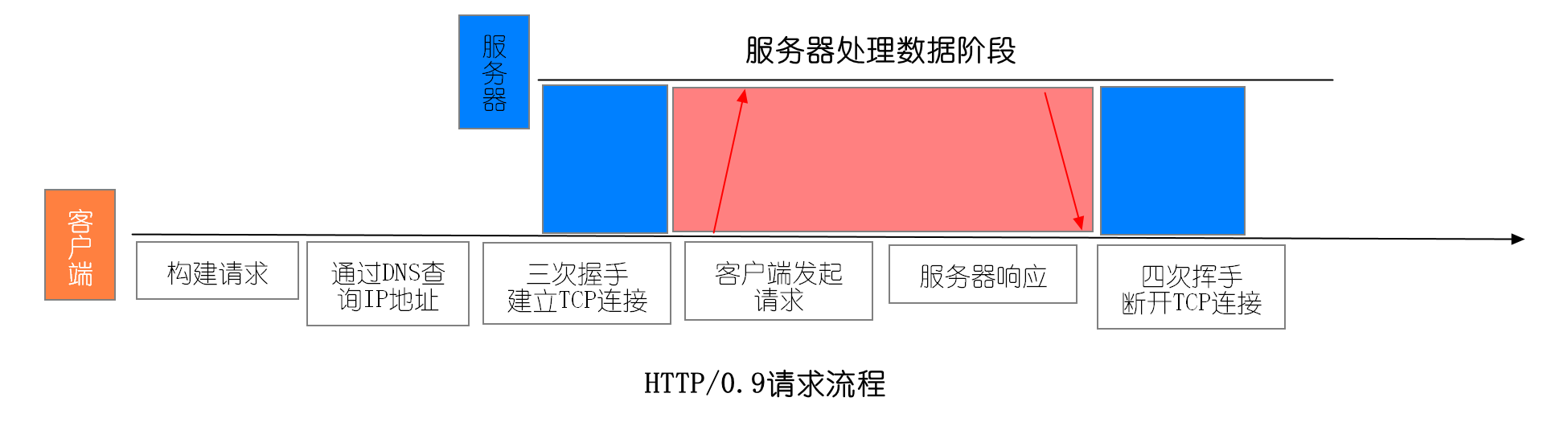 服务器

服务器处理数据阶段

客户端

构建请求

通过DNS查询IP地址

三次握手建立TCP连接

客户端发起请求

服务器响应

四次挥手断开TCP连接

HTTP/0.9请求流程